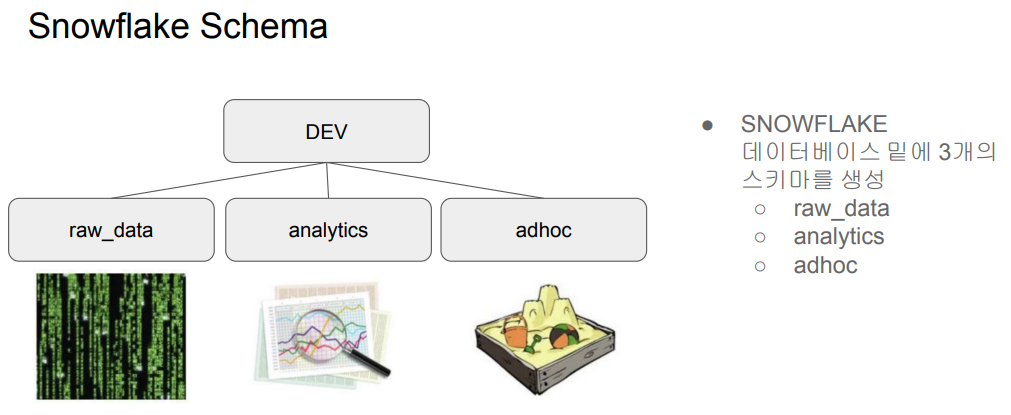 Snowflake Schema

DEV

raw_data

analytics

adhoc

● SNOWFLAKE 데이터베이스 밑에 3개의 스키마를 생성
  ○ raw_data
  ○ analytics
  ○ adhoc